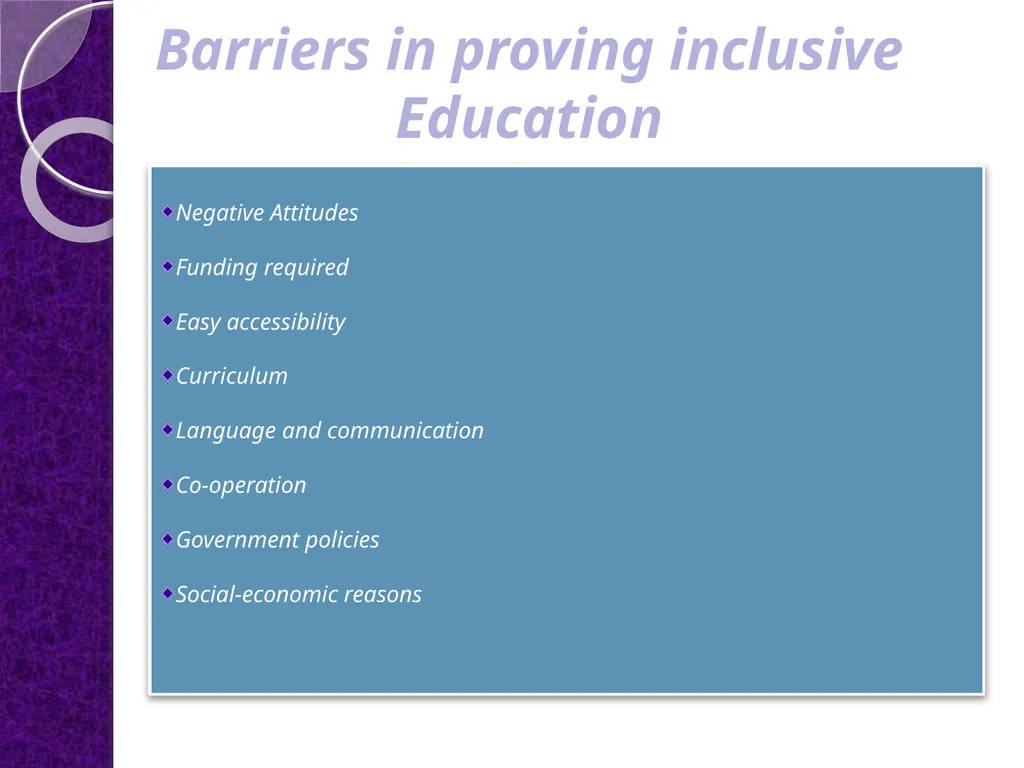 Barriers in proving inclusive Education

Negative Attitudes

Funding required

Easy accessibility

Curriculum

Language and communication

Co-operation

Government policies

Social-economic reasons